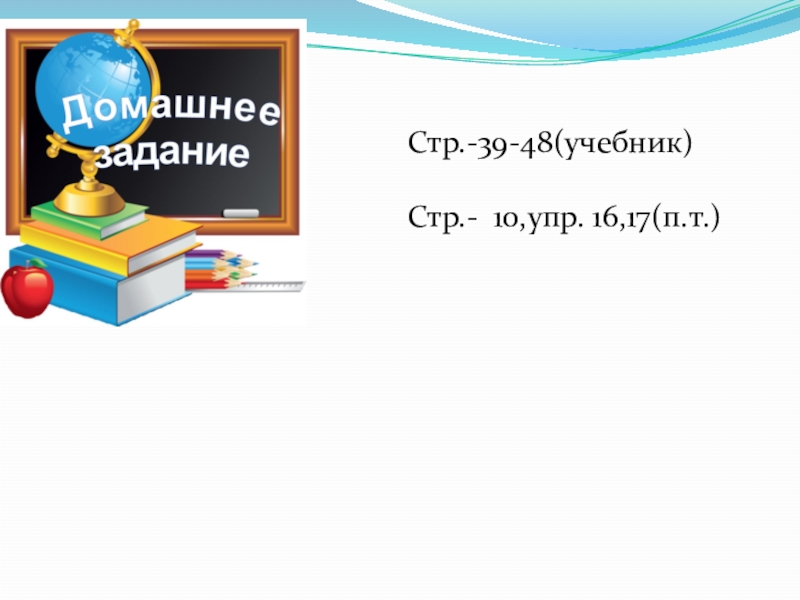 Домашнее задание

Стр.-39-48(учебник)

Стр.- 10,упр. 16,17(п.т.)